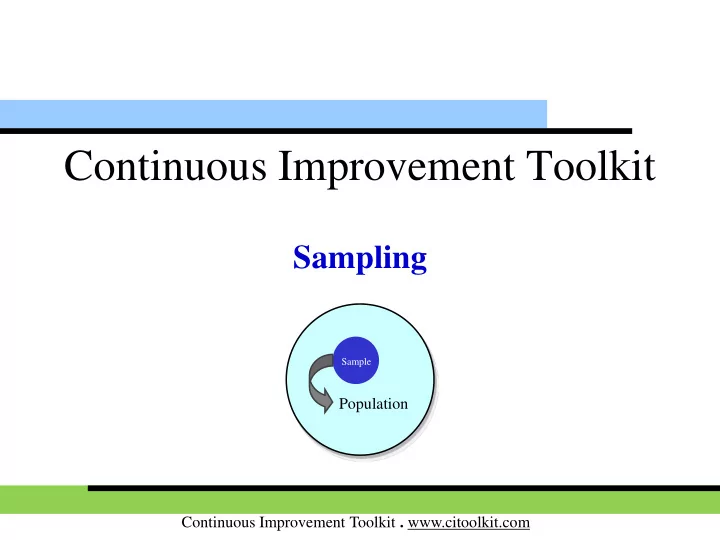 Continuous Improvement Toolkit

Sampling

Sample

Population

Continuous Improvement Toolkit . www.citoolkit.com